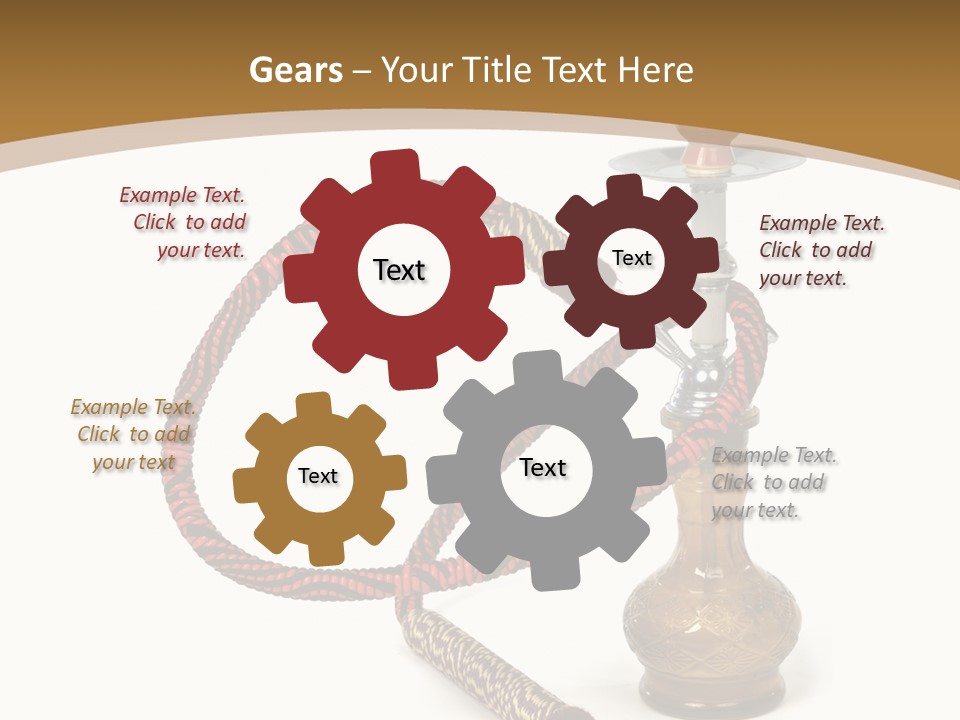 Gears – Your Title Text Here

Example Text. Click to add your text.

Text

Text

Example Text. Click to add your text.

Example Text. Click to add your text

Text

Text

Example Text. Click to add your text.